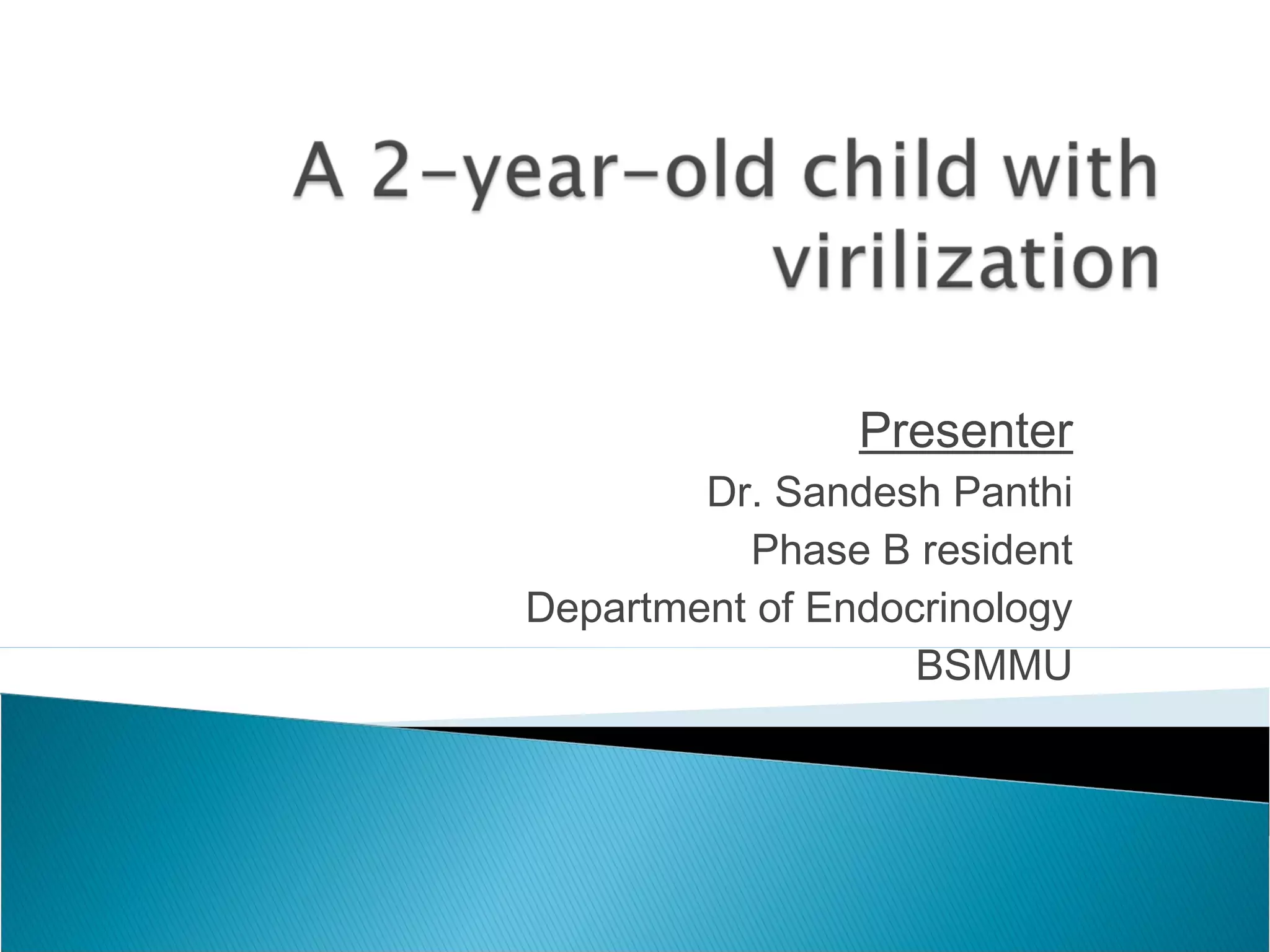 A 2-year-old child with virilization

Presenter
Dr. Sandesh Panthi
Phase B resident
Department of Endocrinology
BSMMU